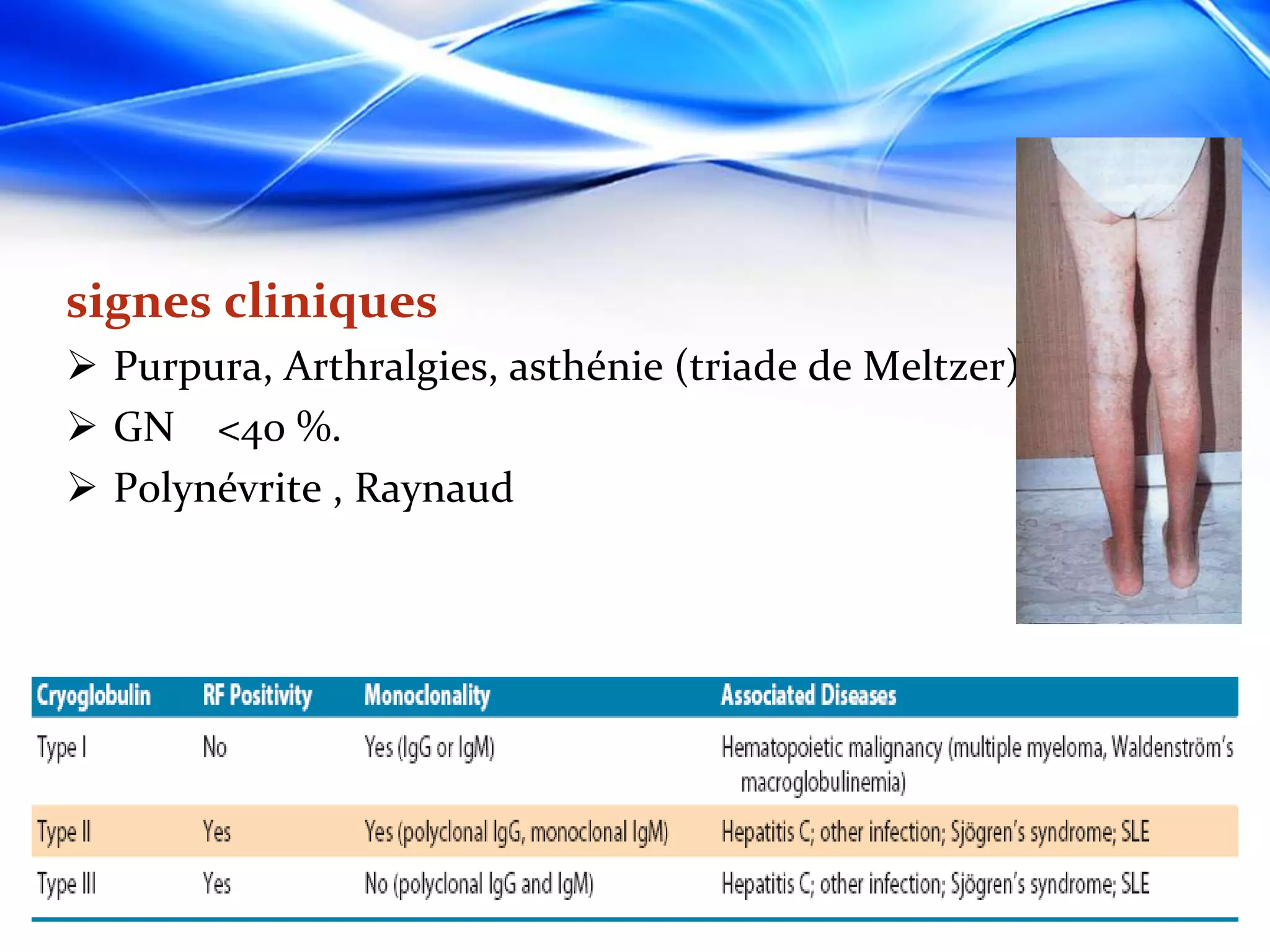 signes cliniques

➢ Purpura, Arthralgies, asthénie (triade de Meltzer)

➢ GN <40 %.

➢ Polynévrite , Raynaud

| Cryoglobulin | RF Positivity | Monoclonality | Associated Diseases |
|---|---|---|---|
| Type I | No | Yes (IgG or IgM) | Hematopoietic malignancy (multiple myeloma, Waldenström's macroglobulinemia) |
| Type II | Yes | Yes (polyclonal IgG, monoclonal IgM) | Hepatitis C; other infection; Sjögren's syndrome; SLE |
| Type III | Yes | No (polyclonal IgG and IgM) | Hepatitis C; other infection; Sjögren's syndrome; SLE |